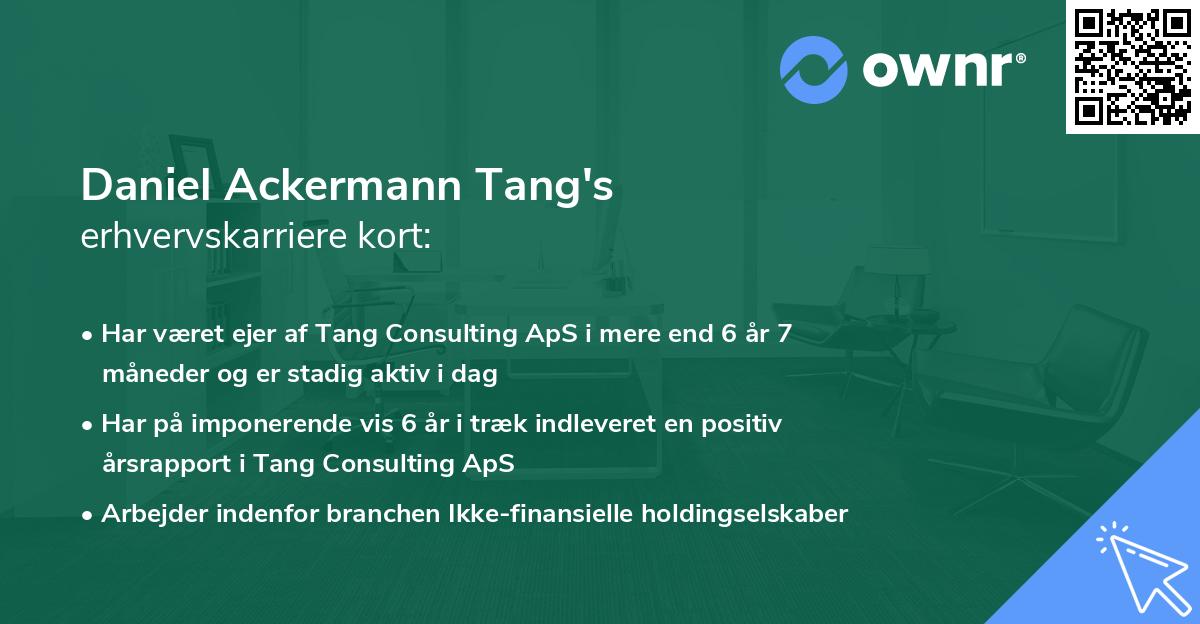 ownr®

Daniel Ackermann Tang's
erhvervskarriere kort:

• Har været ejer af Tang Consulting ApS i mere end 6 år 7 måneder og er stadig aktiv i dag

• Har på imponerende vis 6 år i træk indleveret en positiv årsrapport i Tang Consulting ApS

• Arbejder indenfor branchen Ikke-finansielle holdingselskaber